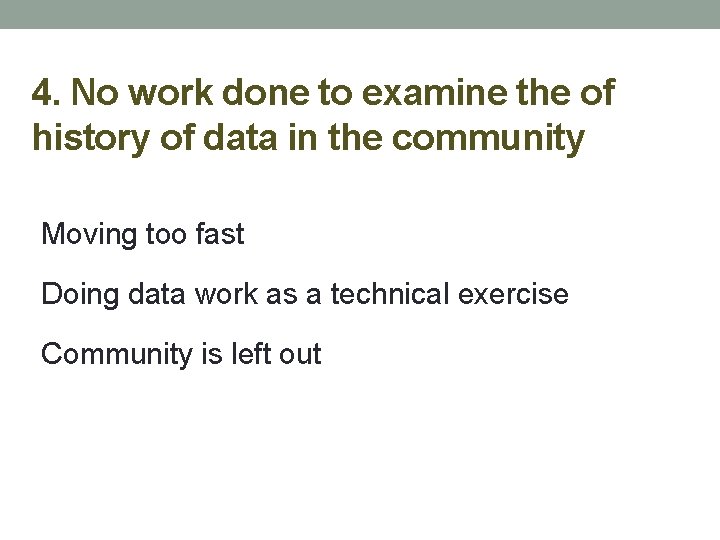 4. No work done to examine the of history of data in the community

Moving too fast

Doing data work as a technical exercise

Community is left out